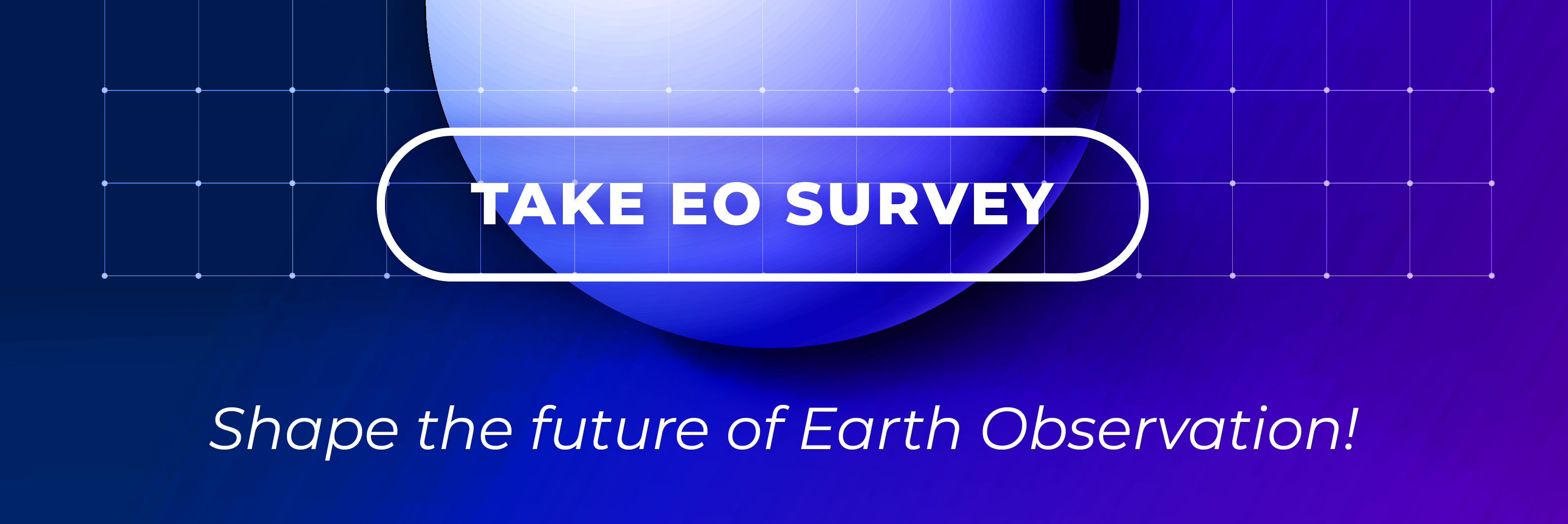 TAKE EO SURVEY

Shape the future of Earth Observation!